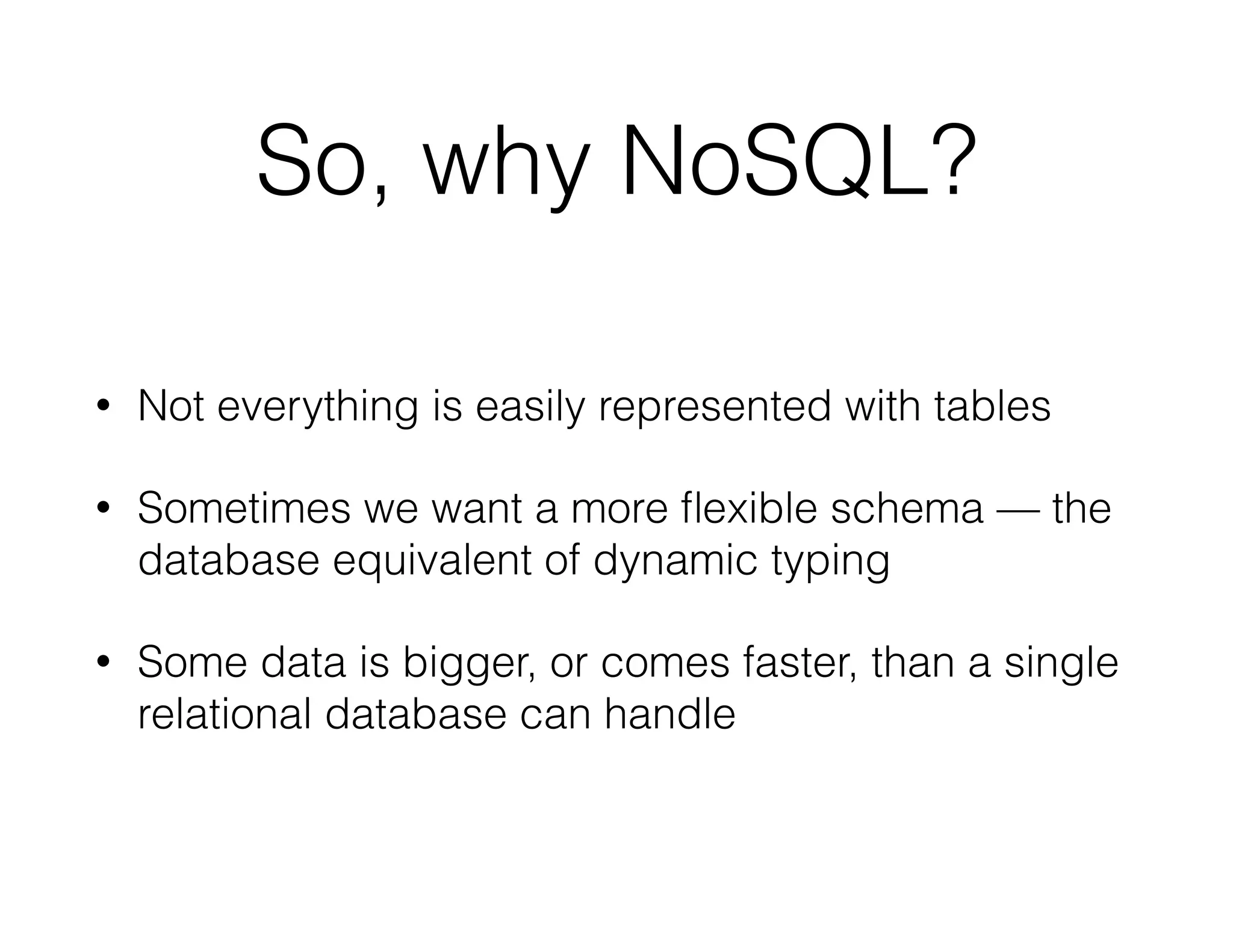 So, why NoSQL?

• Not everything is easily represented with tables

• Sometimes we want a more flexible schema — the database equivalent of dynamic typing

• Some data is bigger, or comes faster, than a single relational database can handle